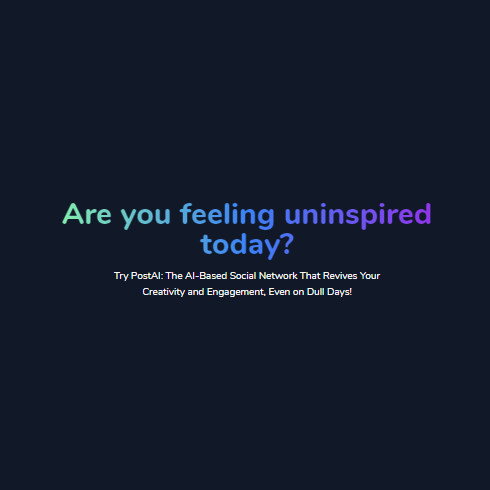 Are you feeling uninspired today?

Try PostAI: The AI-Based Social Network That Revives Your Creativity and Engagement, Even on Dull Days!